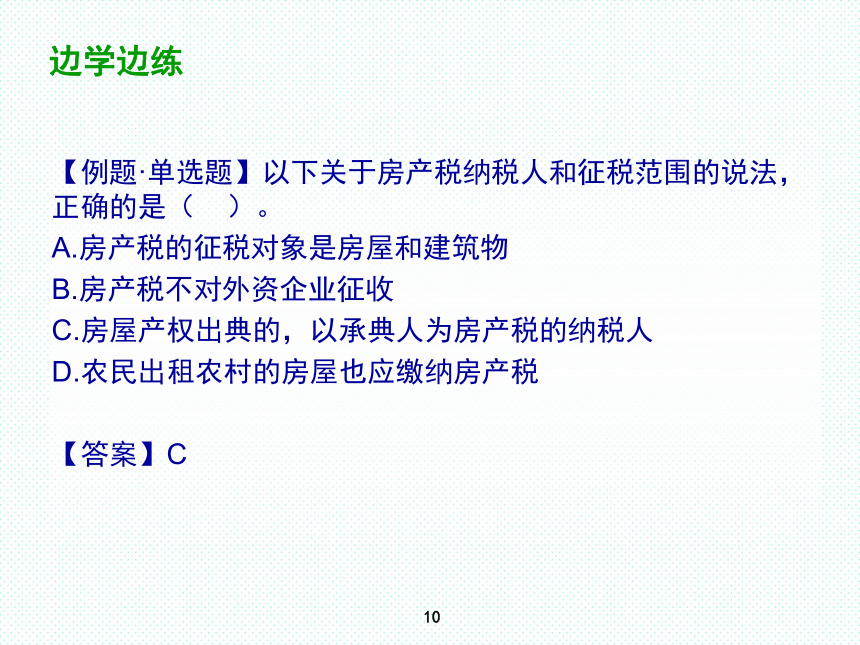 边学边练

【例题·单选题】以下关于房产税纳税人和征税范围的说法，正确的是（ ）。

A.房产税的征税对象是房屋和建筑物

B.房产税不对外资企业征收

C.房屋产权出典的，以承典人为房产税的纳税人

D.农民出租农村的房屋也应缴纳房产税

【答案】C

10